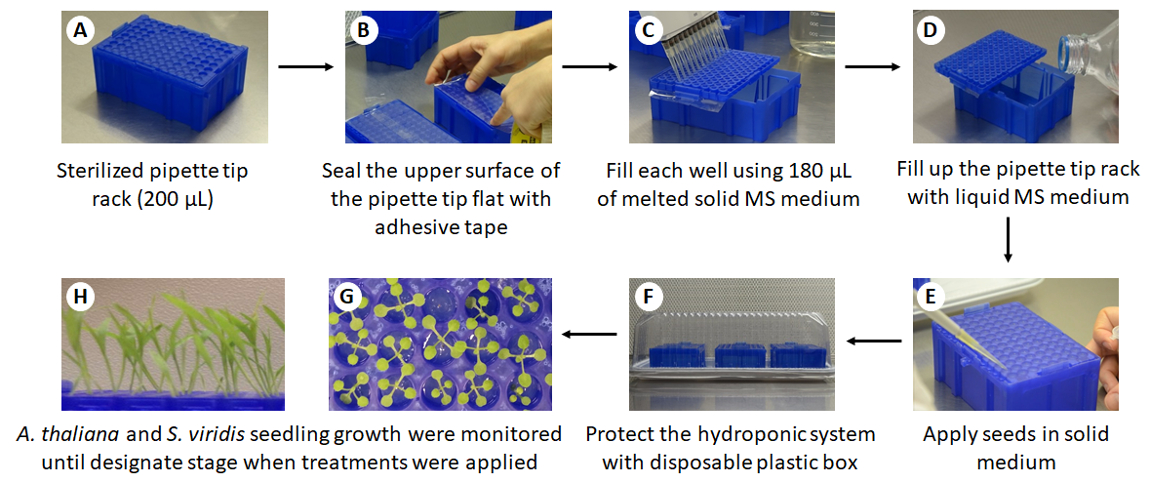 A

Sterilized pipette tip rack (200 µL)

B

Seal the upper surface of the pipette tip flat with adhesive tape

C

Fill each well using 180 µL of melted solid MS medium

D

Fill up the pipette tip rack with liquid MS medium

E

Apply seeds in solid medium

F

Protect the hydroponic system with disposable plastic box

G

H

A. thaliana and S. viridis seedling growth were monitored until designate stage when treatments were applied